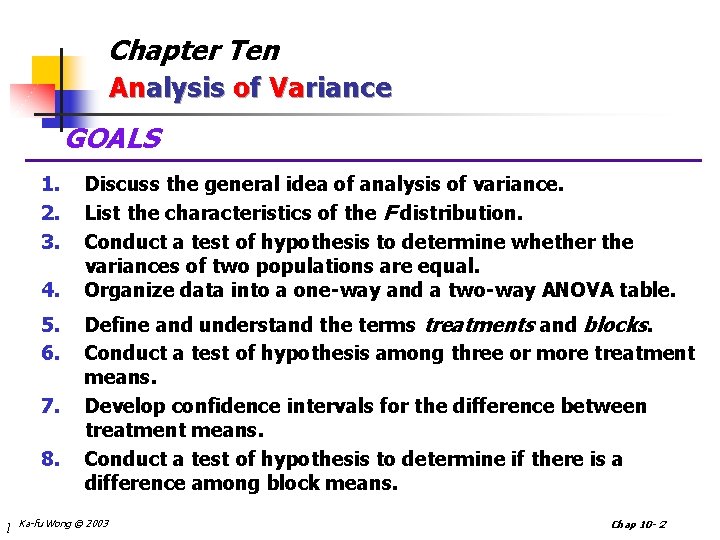 Chapter Ten
Analysis of Variance

GOALS

1. Discuss the general idea of analysis of variance.
2. List the characteristics of the F distribution.
3. Conduct a test of hypothesis to determine whether the variances of two populations are equal.
4. Organize data into a one-way and a two-way ANOVA table.
5. Define and understand the terms treatments and blocks.
6. Conduct a test of hypothesis among three or more treatment means.
7. Develop confidence intervals for the difference between treatment means.
8. Conduct a test of hypothesis to determine if there is a difference among block means.

Ka-fu Wong © 2003

Chap 10- 2